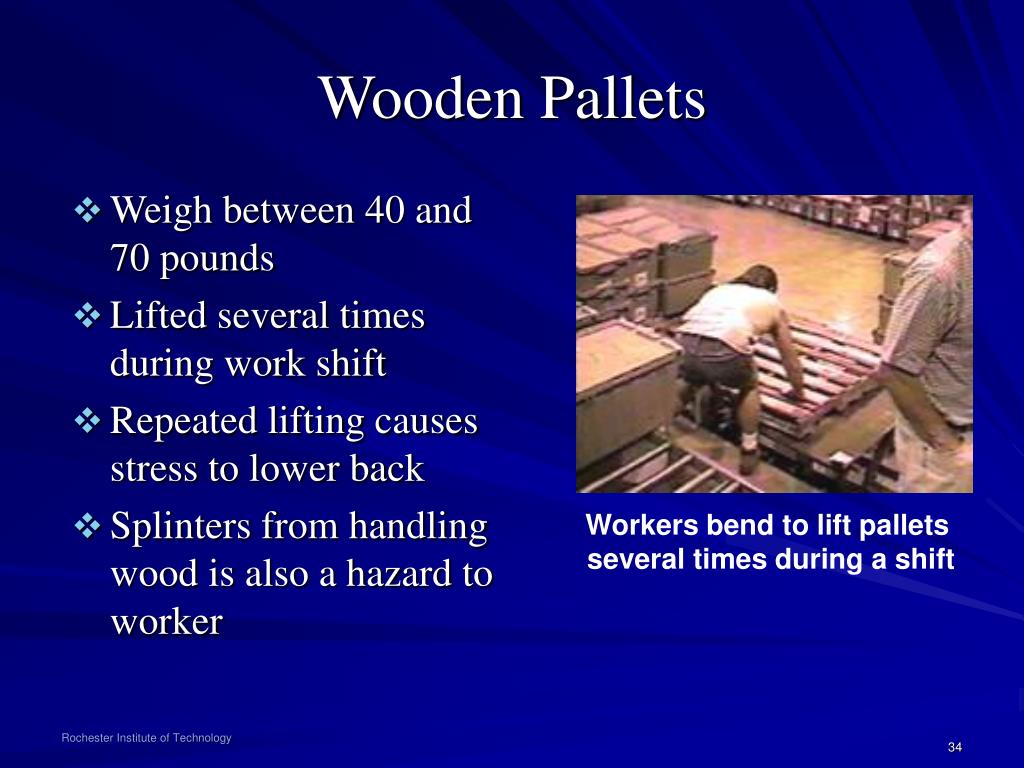 Wooden Pallets

❖ Weigh between 40 and 70 pounds

❖ Lifted several times during work shift

❖ Repeated lifting causes stress to lower back

❖ Splinters from handling wood is also a hazard to worker

Workers bend to lift pallets several times during a shift

Rochester Institute of Technology

34